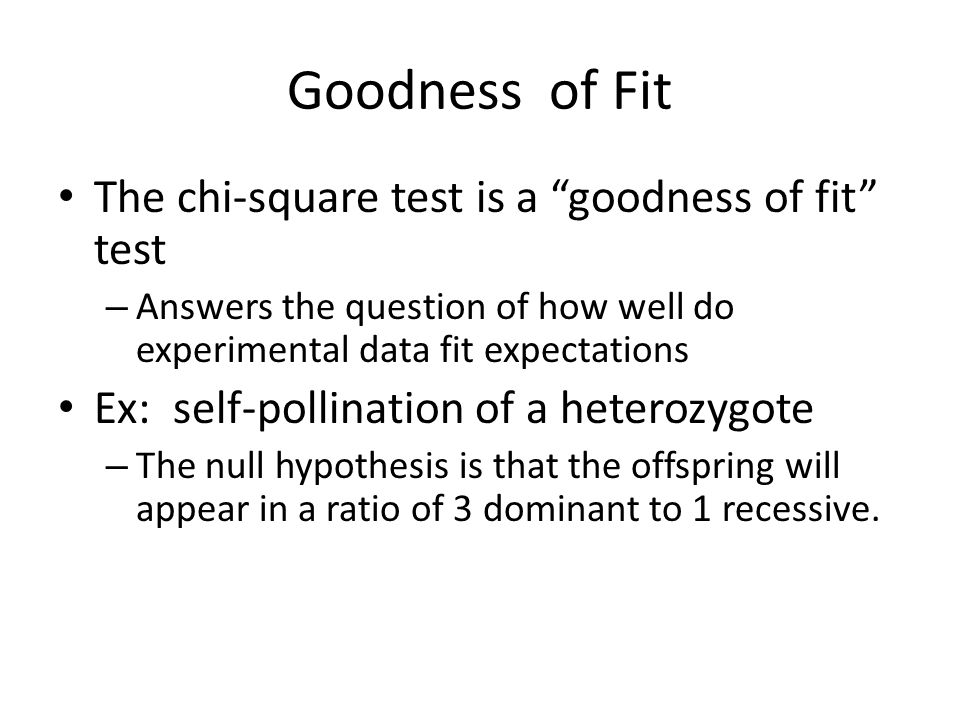 Goodness of Fit

• The chi-square test is a “goodness of fit” test

– Answers the question of how well do experimental data fit expectations

• Ex: self-pollination of a heterozygote

– The null hypothesis is that the offspring will appear in a ratio of 3 dominant to 1 recessive.